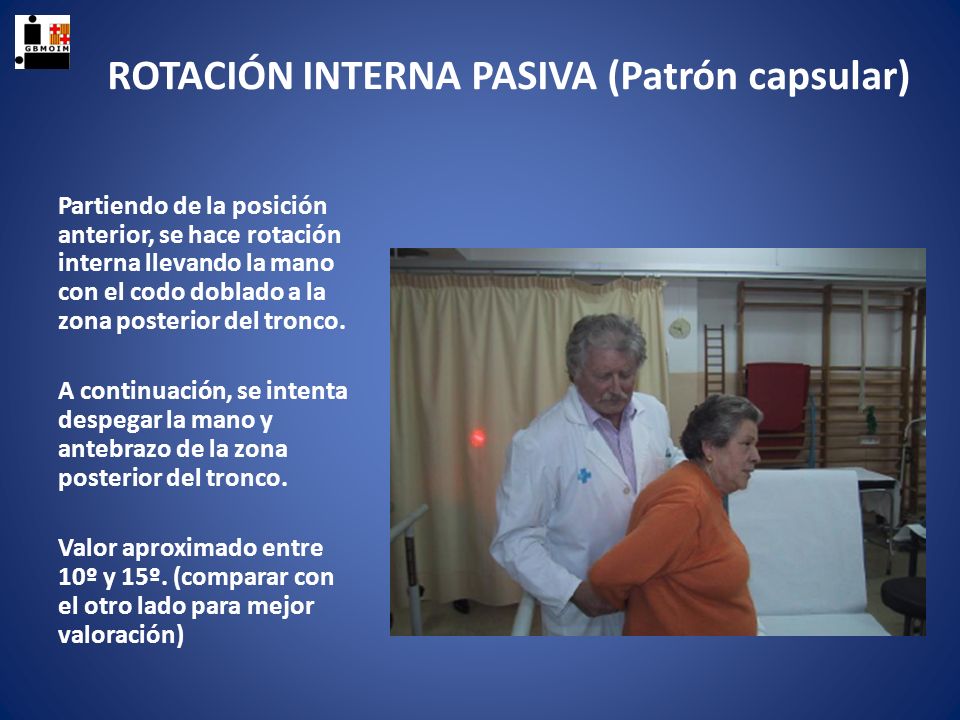 GBMOIM

ROTACIÓN INTERNA PASIVA (Patrón capsular)

Partiendo de la posición anterior, se hace rotación interna llevando la mano con el codo doblado a la zona posterior del tronco.

A continuación, se intenta despegar la mano y antebrazo de la zona posterior del tronco.

Valor aproximado entre 10º y 15º. (comparar con el otro lado para mejor valoración)